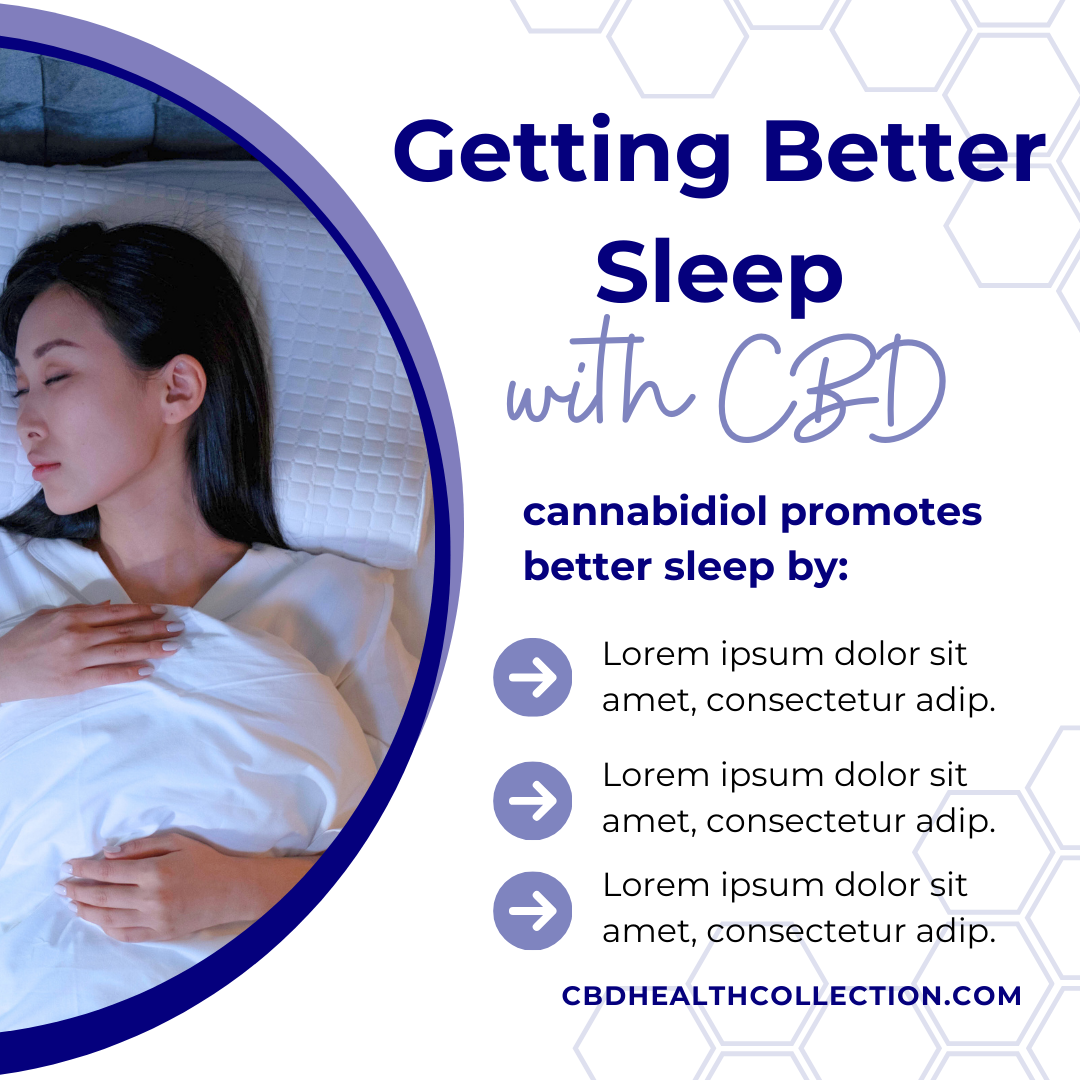 Getting Better Sleep
with CBD

cannabidiol promotes better sleep by:

Lorem ipsum dolor sit amet, consectetur adip.

Lorem ipsum dolor sit amet, consectetur adip.

Lorem ipsum dolor sit amet, consectetur adip.

CBDHEALTHCOLLECTION.COM